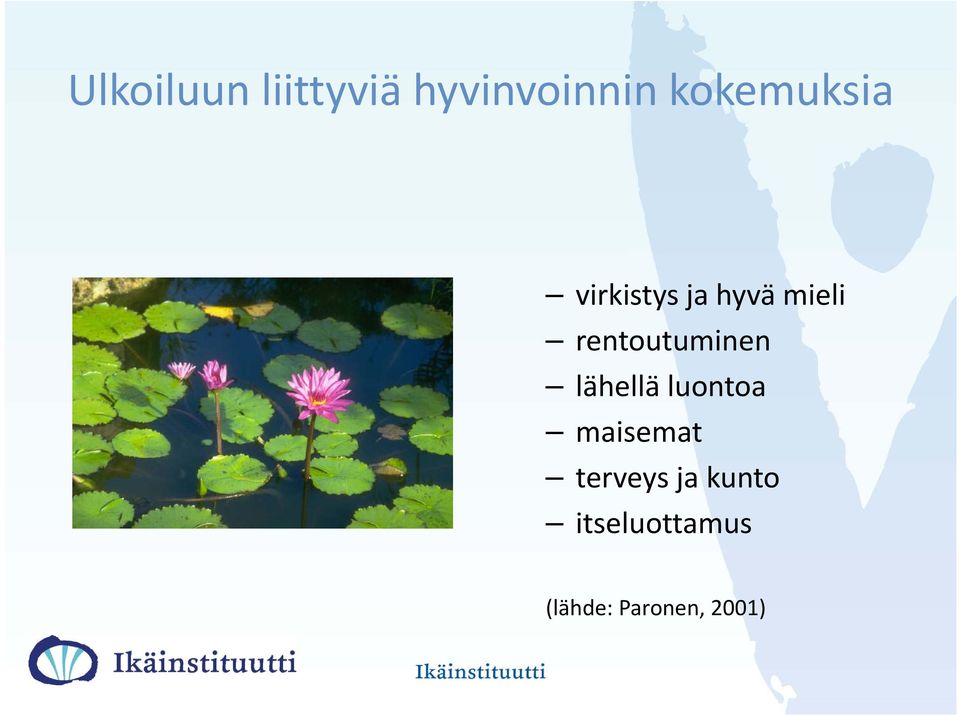 Ulkoiluun liittyviä hyvinvoinnin kokemuksia

– virkistys ja hyvä mieli
– rentoutuminen
– lähellä luontoa
– maisemat
– terveys ja kunto
– itseluottamus

(lähde: Paronen, 2001)

Ikäinstituutti

Ikäinstituutti